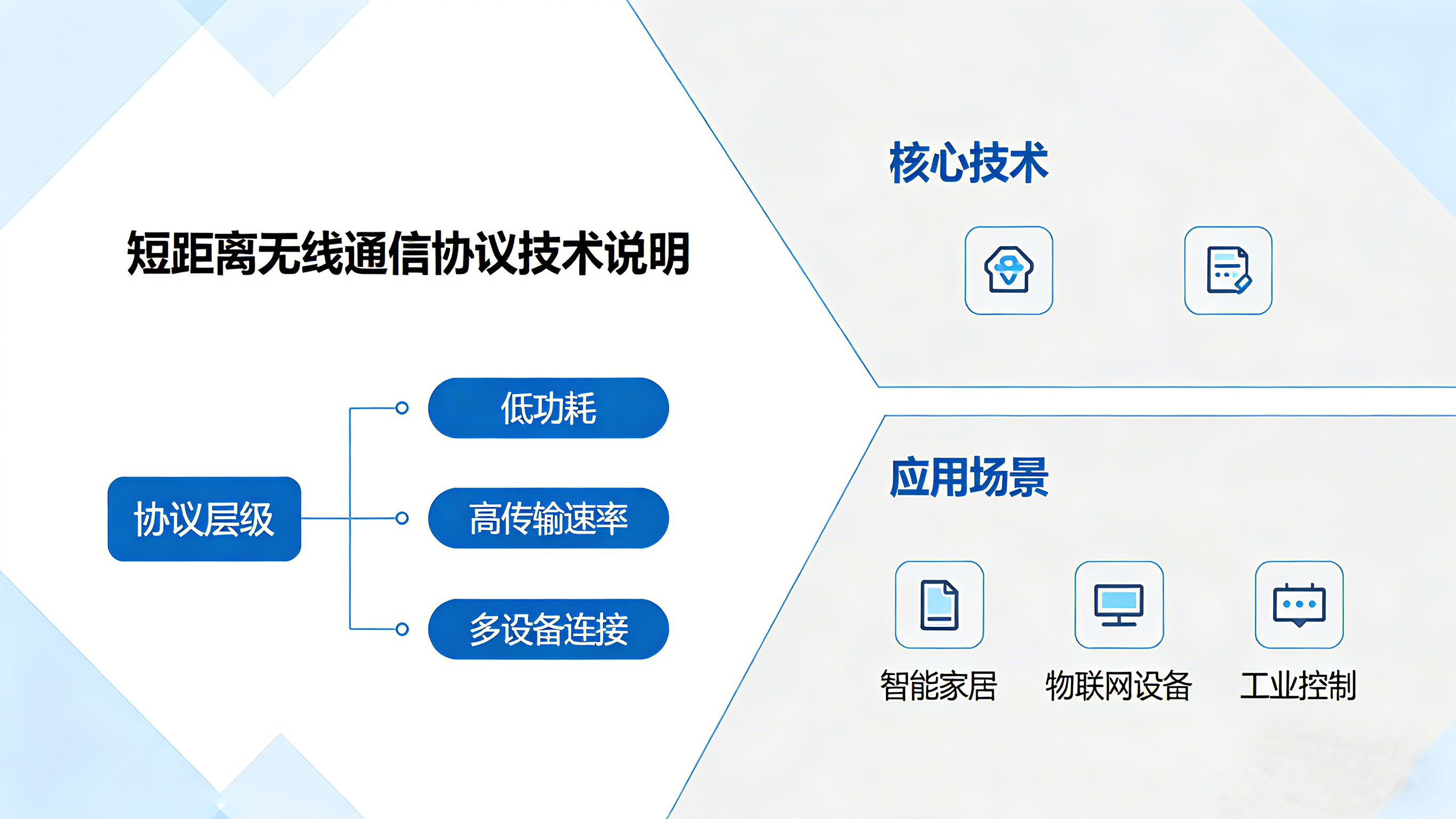 短距离无线通信协议技术说明

协议层级

低功耗

高传输速率

多设备连接

核心技术

应用场景

智能家居

物联网设备

工业控制